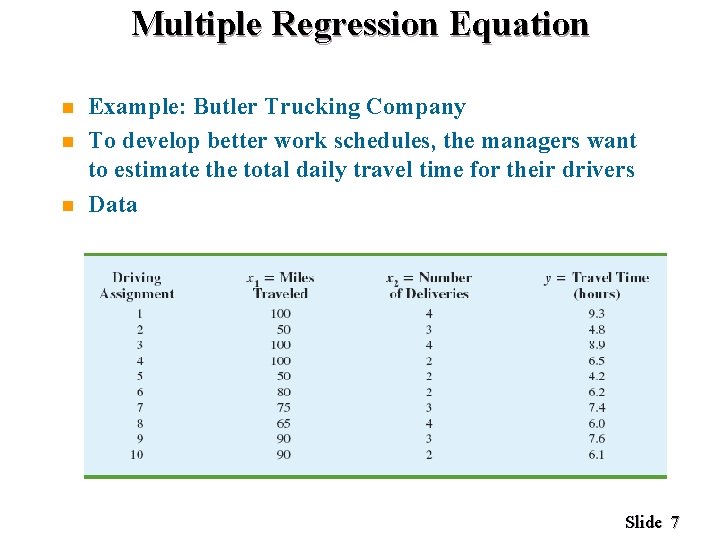 Multiple Regression Equation

Example: Butler Trucking Company

To develop better work schedules, the managers want to estimate the total daily travel time for their drivers

Data

| Driving Assignment | $x_1$ = Miles Traveled | $x_2$ = Number of Deliveries | $y$ = Travel Time (hours) |
|---|---|---|---|
| 1 | 100 | 4 | 9.3 |
| 2 | 50 | 3 | 4.8 |
| 3 | 100 | 4 | 8.9 |
| 4 | 100 | 2 | 6.5 |
| 5 | 50 | 2 | 4.2 |
| 6 | 80 | 2 | 6.2 |
| 7 | 75 | 3 | 7.4 |
| 8 | 65 | 4 | 6.0 |
| 9 | 90 | 3 | 7.6 |
| 10 | 90 | 2 | 6.1 |

Slide 7